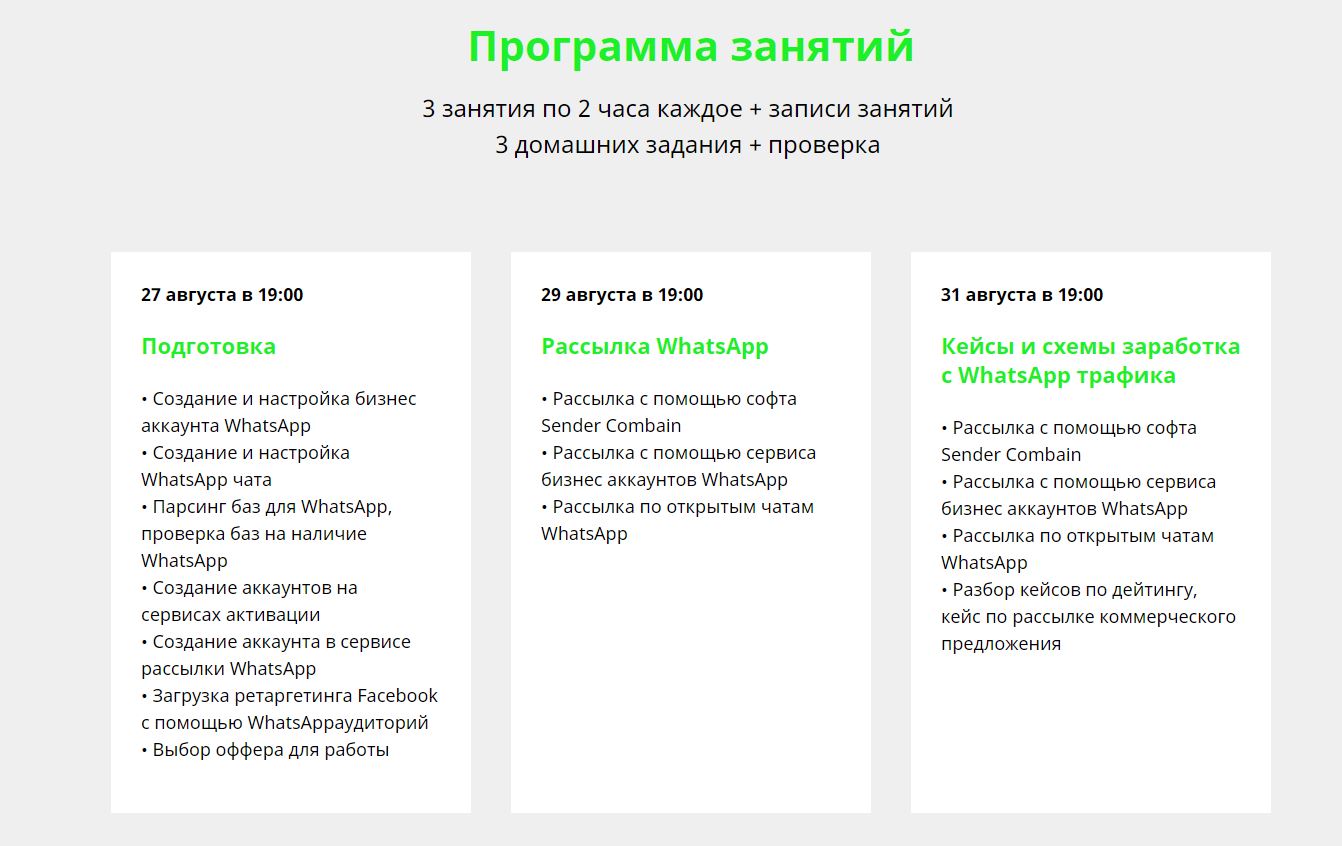 Программа занятий

3 занятия по 2 часа каждое + записи занятий
3 домашних задания + проверка

27 августа в 19:00

Подготовка

• Создание и настройка бизнес аккаунта WhatsApp
• Создание и настройка WhatsApp чата
• Парсинг баз для WhatsApp, проверка баз на наличие WhatsApp
• Создание аккаунтов на сервисах активации
• Создание аккаунта в сервисе рассылки WhatsApp
• Загрузка ретаргетинга Facebook с помощью WhatsAppаудиторий
• Выбор оффера для работы

29 августа в 19:00

Рассылка WhatsApp

• Рассылка с помощью софта Sender Combain
• Рассылка с помощью сервиса бизнес аккаунтов WhatsApp
• Рассылка по открытым чатам WhatsApp

31 августа в 19:00

Кейсы и схемы заработка с WhatsApp трафика

• Рассылка с помощью софта Sender Combain
• Рассылка с помощью сервиса бизнес аккаунтов WhatsApp
• Рассылка по открытым чатам WhatsApp
• Разбор кейсов по дейтингу, кейс по рассылке коммерческого предложения